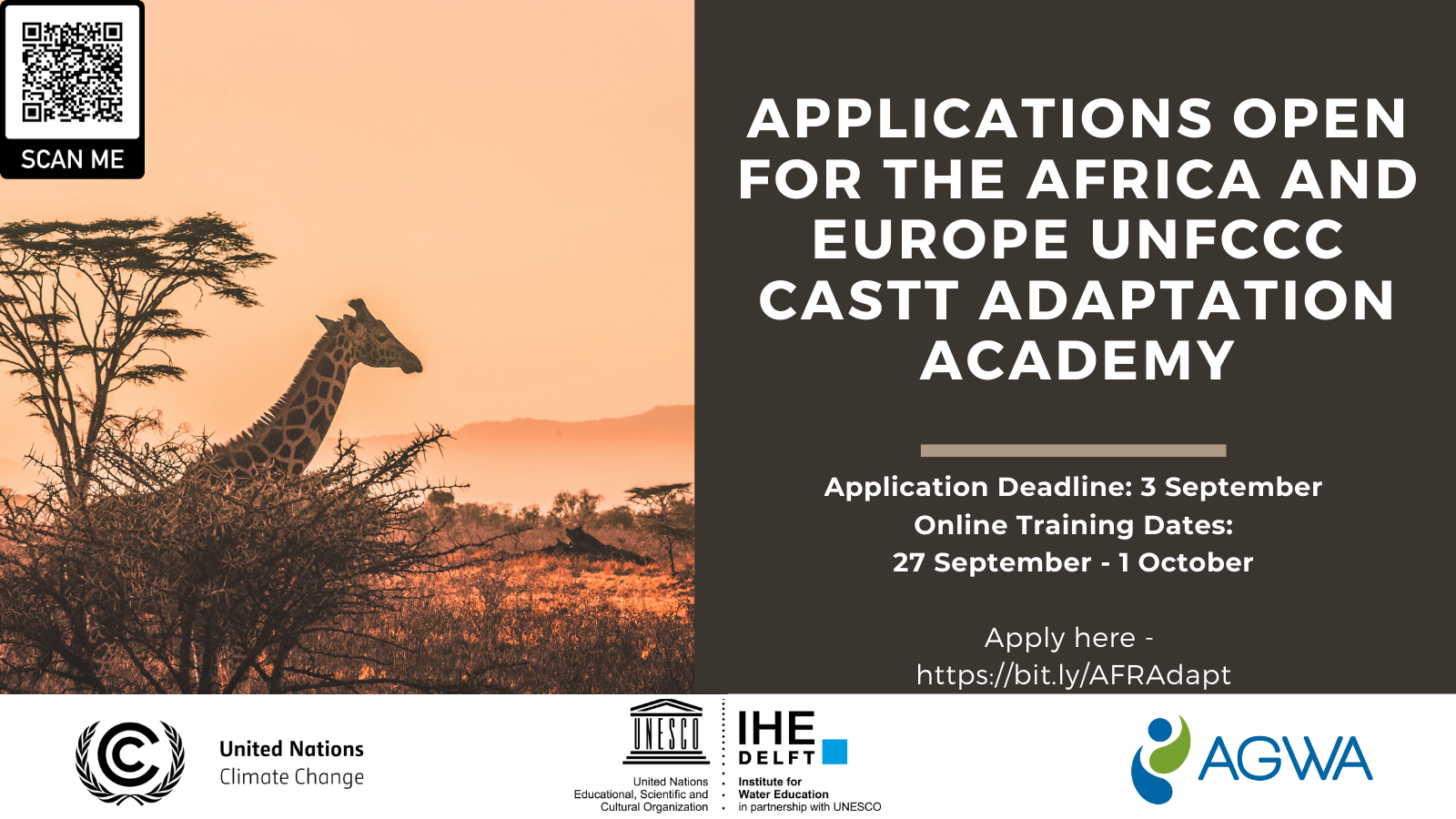 SCAN ME

APPLICATIONS OPEN FOR THE AFRICA AND EUROPE UNFCCC CASTT ADAPTATION ACADEMY

Application Deadline: 3 September
Online Training Dates:
27 September - 1 October

Apply here -
https://bit.ly/AFRAdapt

United Nations
Climate Change

UNESCO
United Nations
Educational, Scientific and
Cultural Organization

IHE
DELFT
Institute for
Water Education
in partnership with UNESCO

AGWA